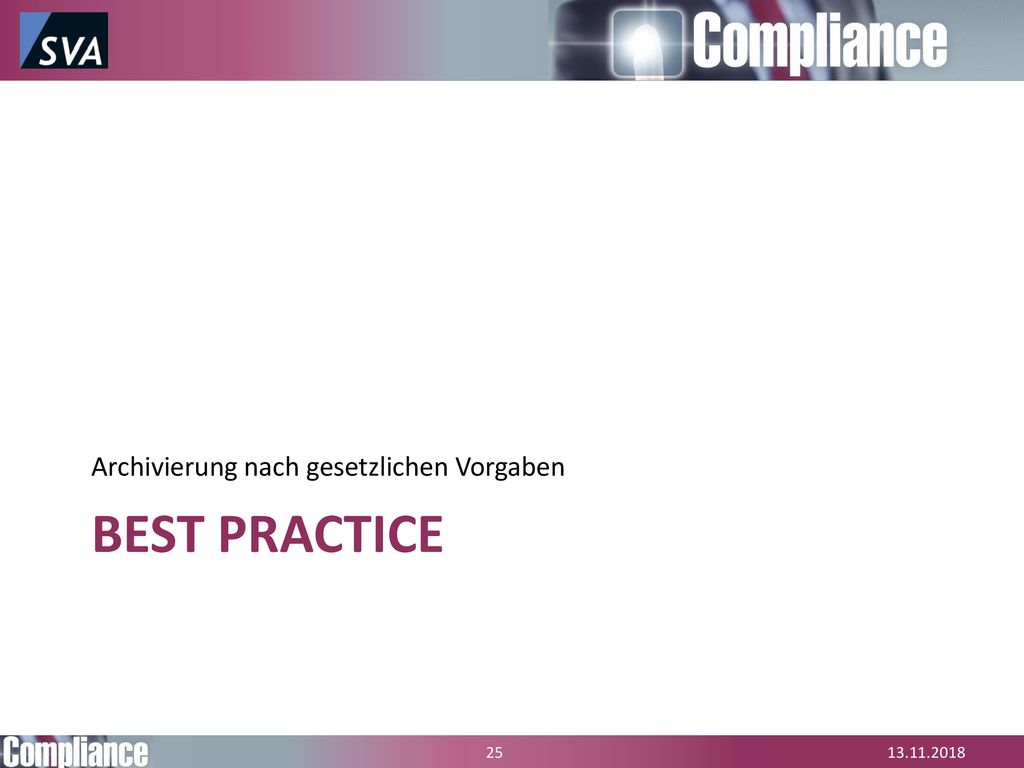 SVA

Compliance

Archivierung nach gesetzlichen Vorgaben

BEST PRACTICE

Compliance

25

13.11.2018